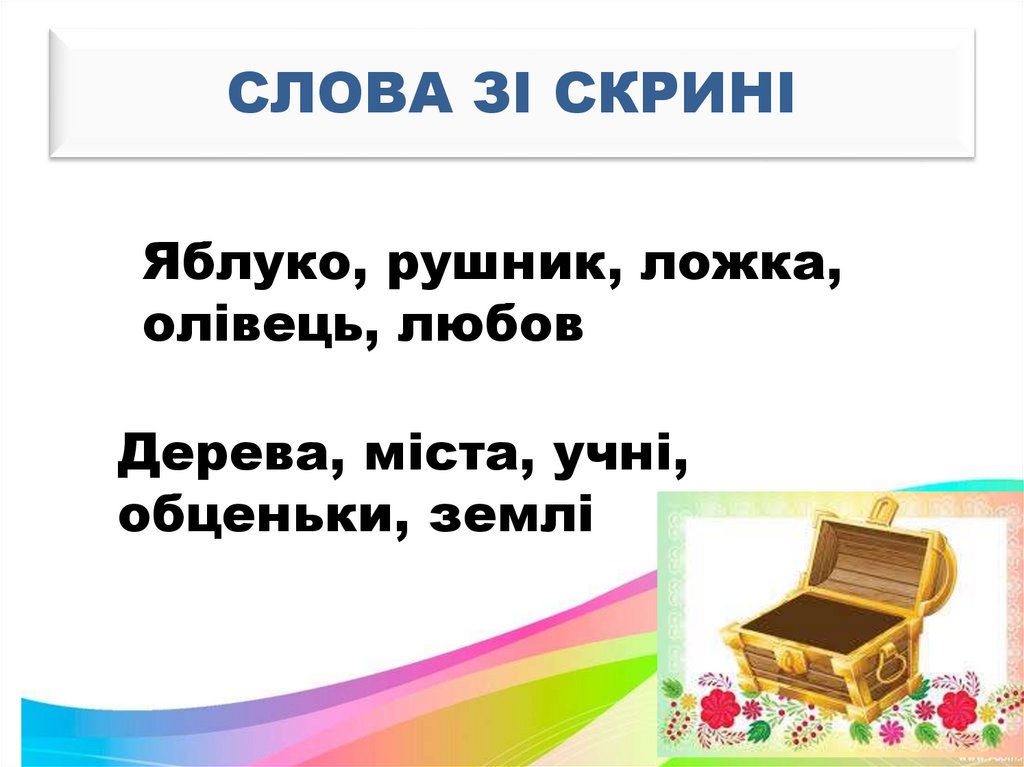 СЛОВА ЗІ СКРИНІ

Яблуко, рушник, ложка, олівець, любов

Дерева, міста, учні, обценьки, землі